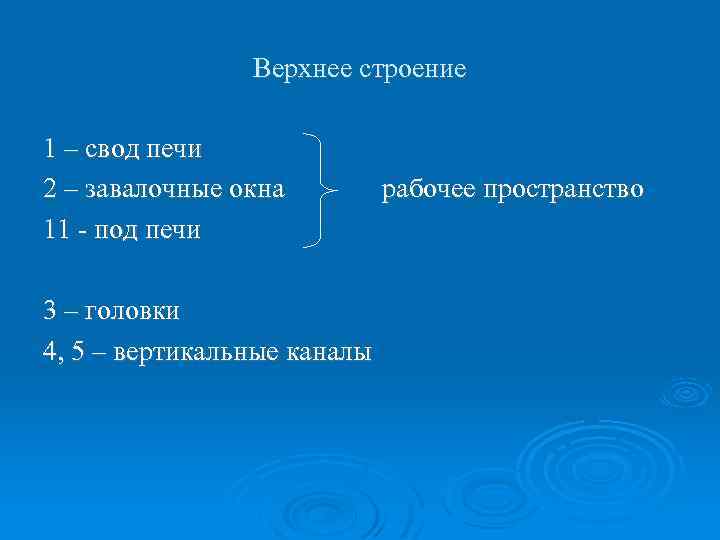 Верхнее строение

1 – свод печи
2 – завалочные окна
11 - под печи

рабочее пространство

3 – головки
4, 5 – вертикальные каналы